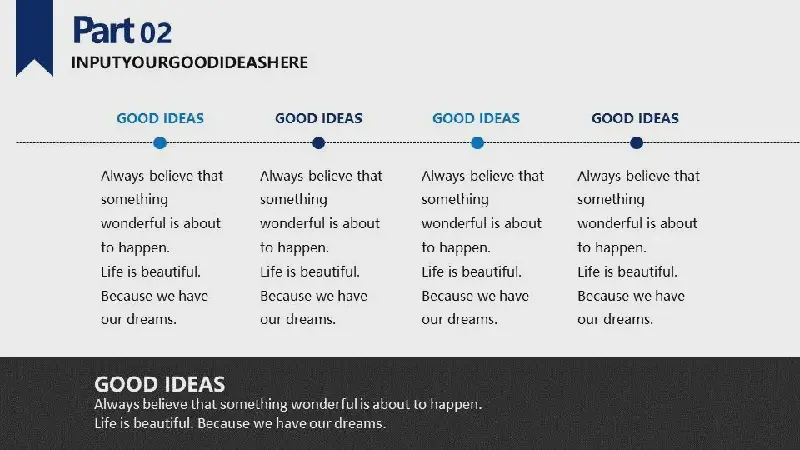 Part 02
INPUTYOURGOODIDEASHERE

GOOD IDEAS

Always believe that something wonderful is about to happen.
Life is beautiful.
Because we have our dreams.

GOOD IDEAS

Always believe that something wonderful is about to happen.
Life is beautiful.
Because we have our dreams.

GOOD IDEAS

Always believe that something wonderful is about to happen.
Life is beautiful.
Because we have our dreams.

GOOD IDEAS

Always believe that something wonderful is about to happen.
Life is beautiful.
Because we have our dreams.

GOOD IDEAS
Always believe that something wonderful is about to happen.
Life is beautiful. Because we have our dreams.